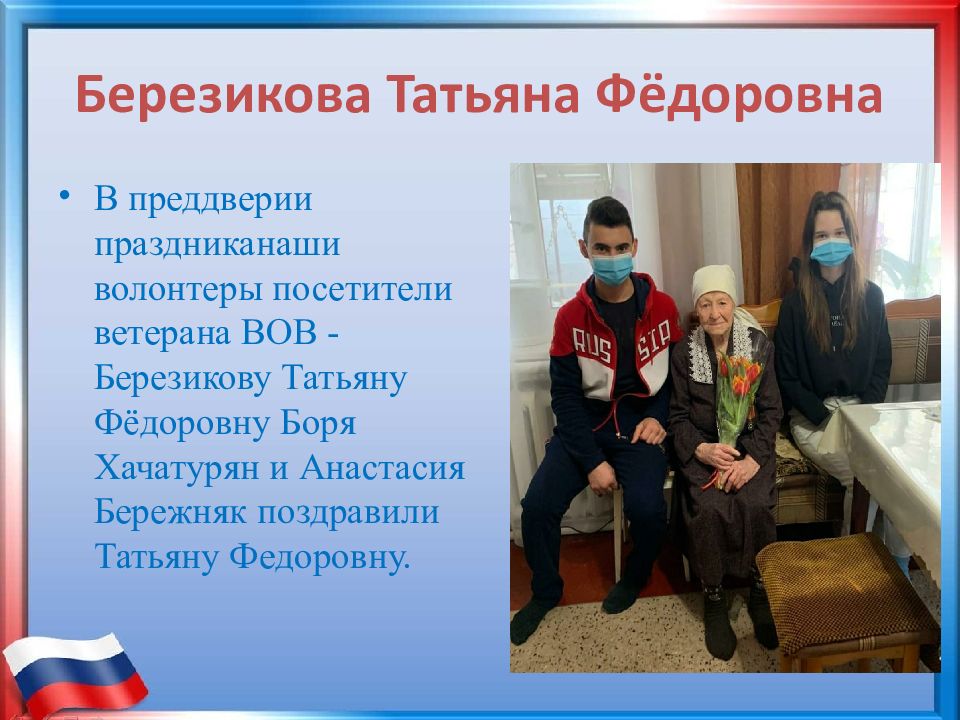 Березикова Татьяна Фёдоровна

• В преддверии праздниканаши волонтеры посетители ветерана ВОВ - Березикову Татьяну Фёдоровну Боря Хачатурян и Анастасия Бережняк поздравили Татьяну Федоровну.

RUS

SIA